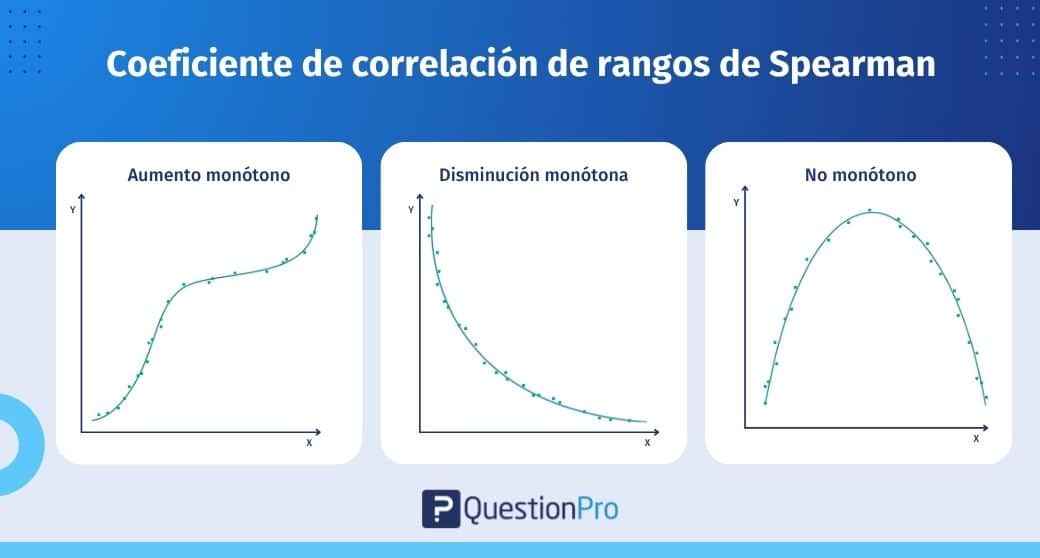 Coeficiente de correlación de rangos de Spearman

Aumento monótono

Y

X

Disminución monótona

Y

X

No monótono

Y

X

QuestionPro